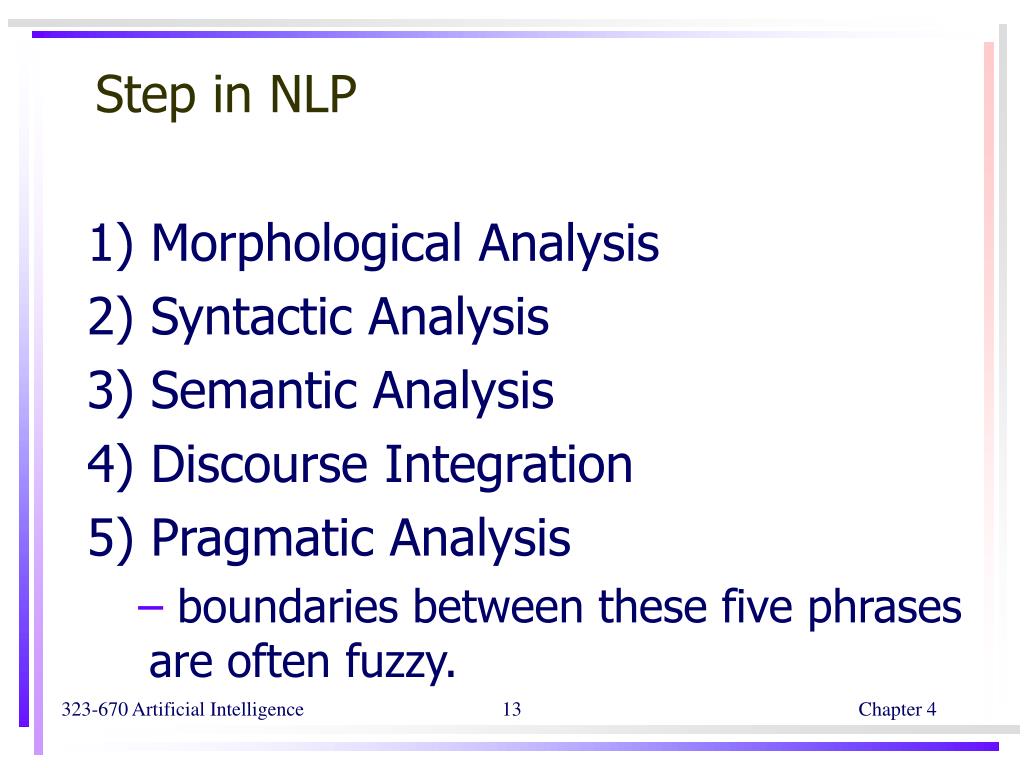 Step in NLP

1) Morphological Analysis
2) Syntactic Analysis
3) Semantic Analysis
4) Discourse Integration
5) Pragmatic Analysis

– boundaries between these five phrases are often fuzzy.

323-670 Artificial Intelligence
13
Chapter 4